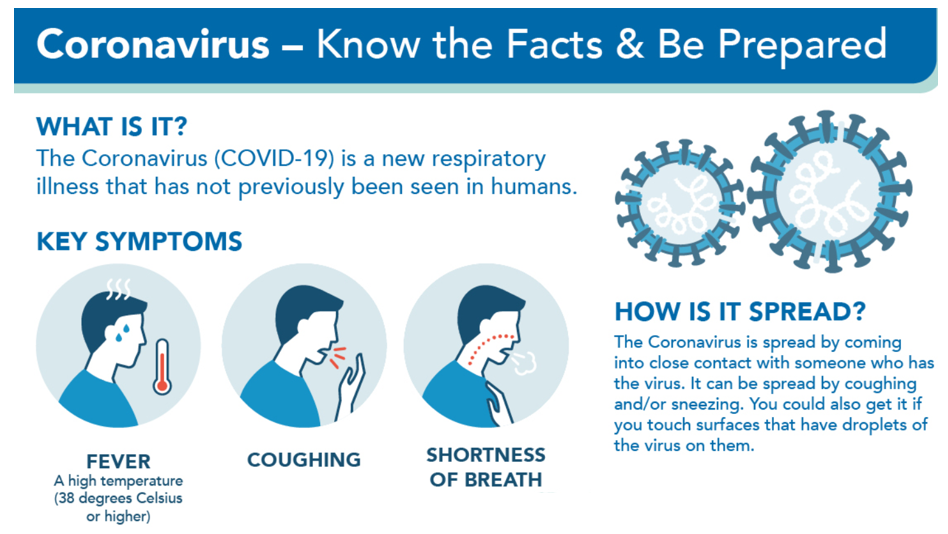 Coronavirus – Know the Facts & Be Prepared

WHAT IS IT?
The Coronavirus (COVID-19) is a new respiratory illness that has not previously been seen in humans.

KEY SYMPTOMS

FEVER
A high temperature (38 degrees Celsius or higher)

COUGHING

SHORTNESS OF BREATH

HOW IS IT SPREAD?
The Coronavirus is spread by coming into close contact with someone who has the virus. It can be spread by coughing and/or sneezing. You could also get it if you touch surfaces that have droplets of the virus on them.